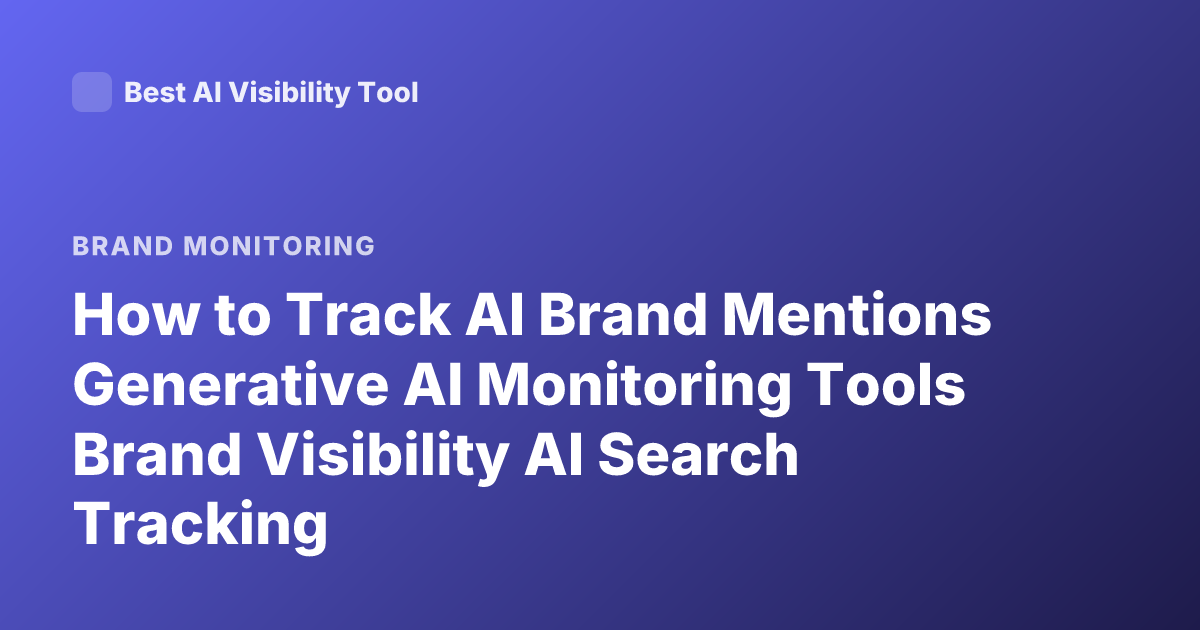 Best AI Visibility Tool

BRAND MONITORING

How to Track AI Brand Mentions Generative AI Monitoring Tools Brand Visibility AI Search Tracking